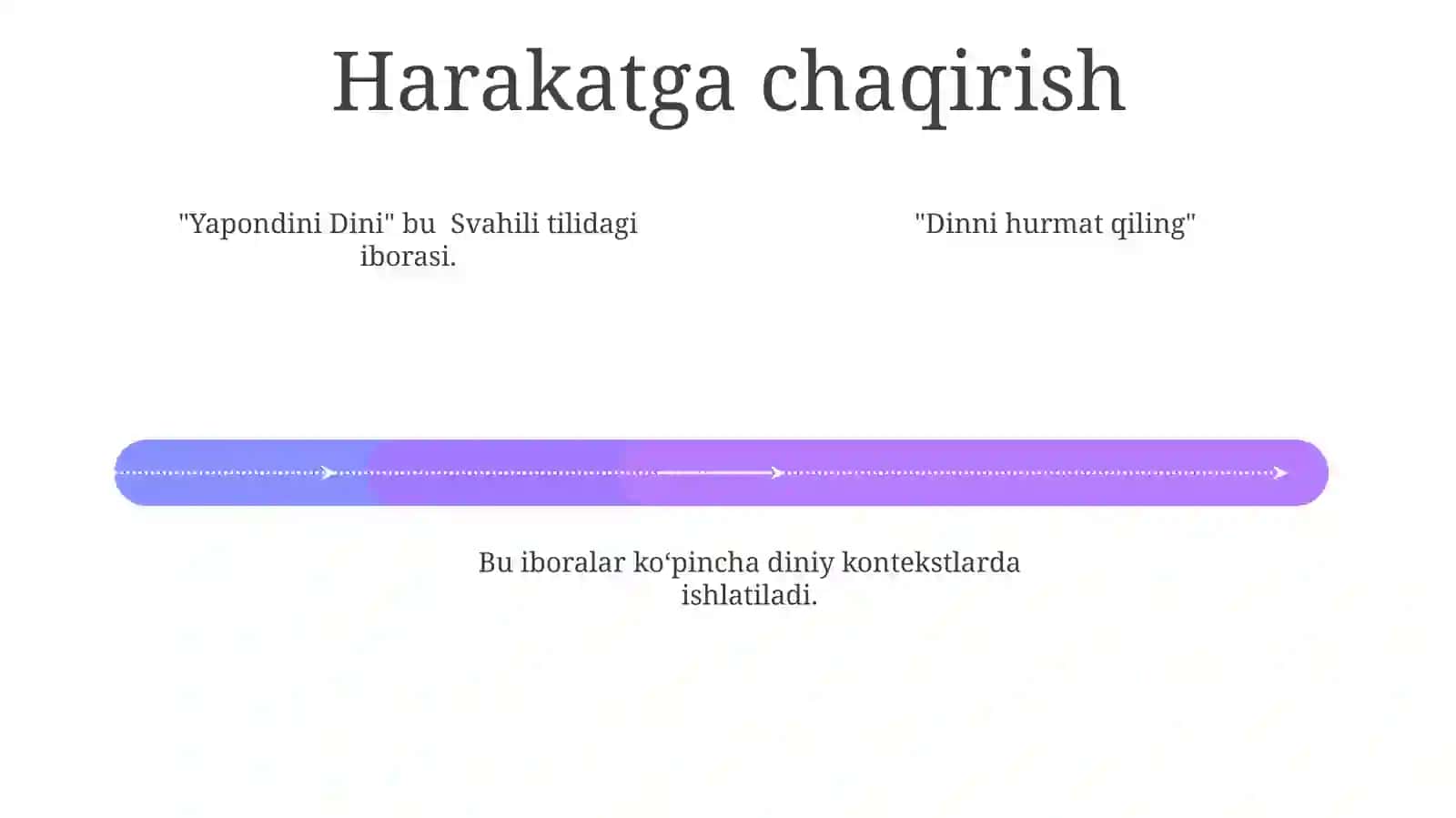 Harakatga chaqirish

"Yapondini Dini" bu  Svahili tilidagi iborasi.

"Dinni hurmat qiling"

Bu iboralar ko‘pincha diniy kontekstlarda ishlatiladi.